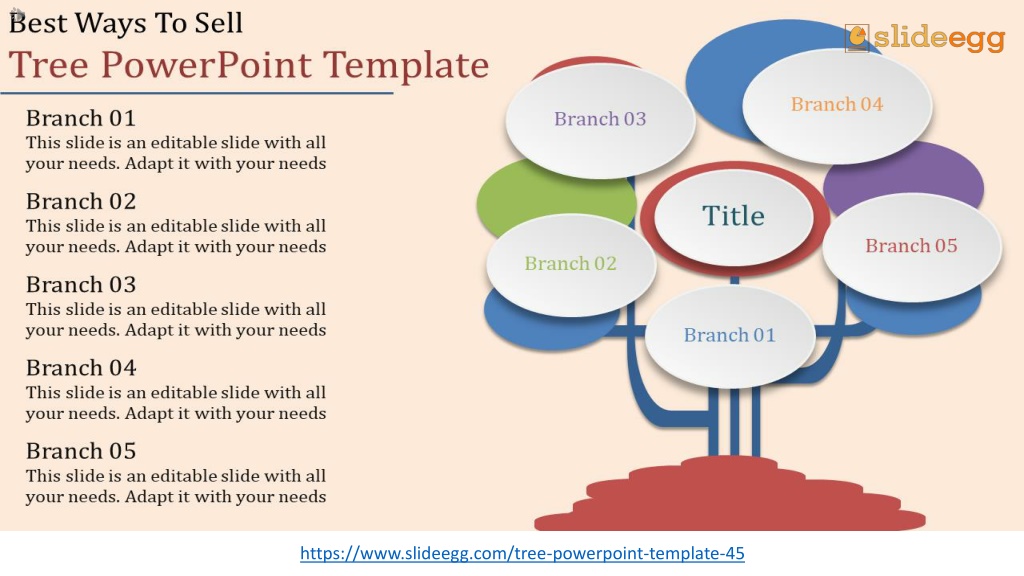 Best Ways To Sell
Tree PowerPoint Template

slideegg

Branch 01
This slide is an editable slide with all your needs. Adapt it with your needs

Branch 02
This slide is an editable slide with all your needs. Adapt it with your needs

Branch 03
This slide is an editable slide with all your needs. Adapt it with your needs

Branch 04
This slide is an editable slide with all your needs. Adapt it with your needs

Branch 05
This slide is an editable slide with all your needs. Adapt it with your needs

Branch 03
Branch 04
Title
Branch 02
Branch 05
Branch 01

https://www.slideegg.com/tree-powerpoint-template-45